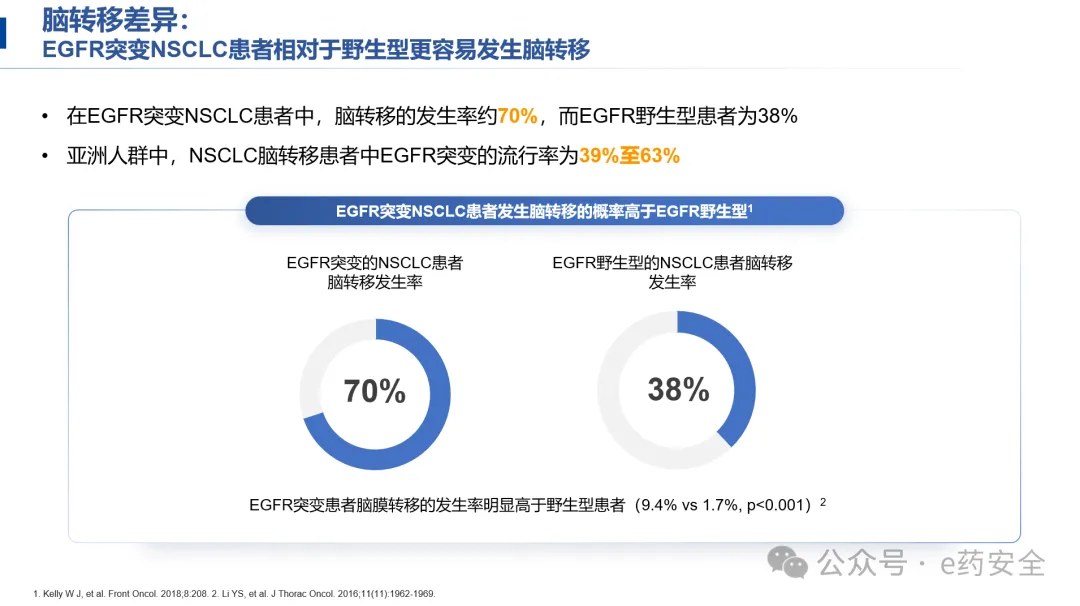 脑转移差异：
EGFR突变NSCLC患者相对于野生型更容易发生脑转移

• 在EGFR突变NSCLC患者中，脑转移的发生率约70%，而EGFR野生型患者为38%

• 亚洲人群中，NSCLC脑转移患者中EGFR突变的流行率为39%至63%

EGFR突变NSCLC患者发生脑转移的概率高于EGFR野生型$^1$

EGFR突变的NSCLC患者脑转移发生率

70%

EGFR野生型的NSCLC患者脑转移发生率

38%

EGFR突变患者脑膜转移的发生率明显高于野生型患者（9.4% vs 1.7%, p<0.001）$^2$

公众号 · e药安全

1. Kelly W J, et al. Front Oncol. 2018;8:208. 2. Li YS, et al. J Thorac Oncol. 2016;11(11):1962-1969.